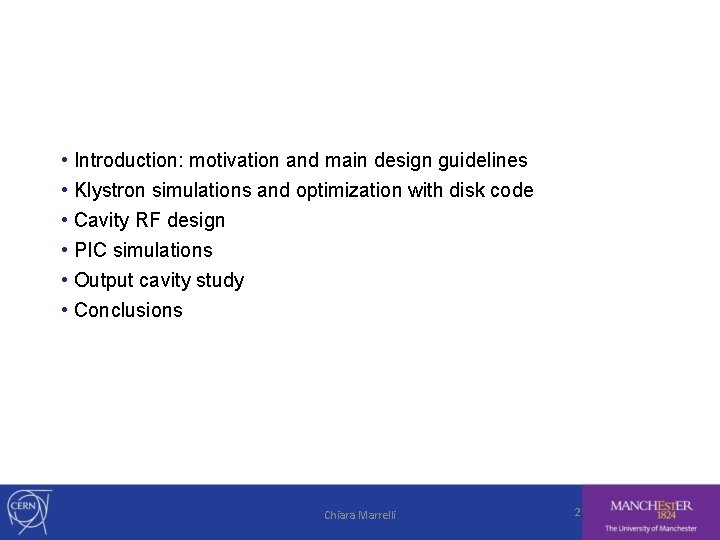 • Introduction: motivation and main design guidelines
• Klystron simulations and optimization with disk code
• Cavity RF design
• PIC simulations
• Output cavity study
• Conclusions

CERN

Chiara Marrelli

2

MANCHESTER
1824
The University of Manchester